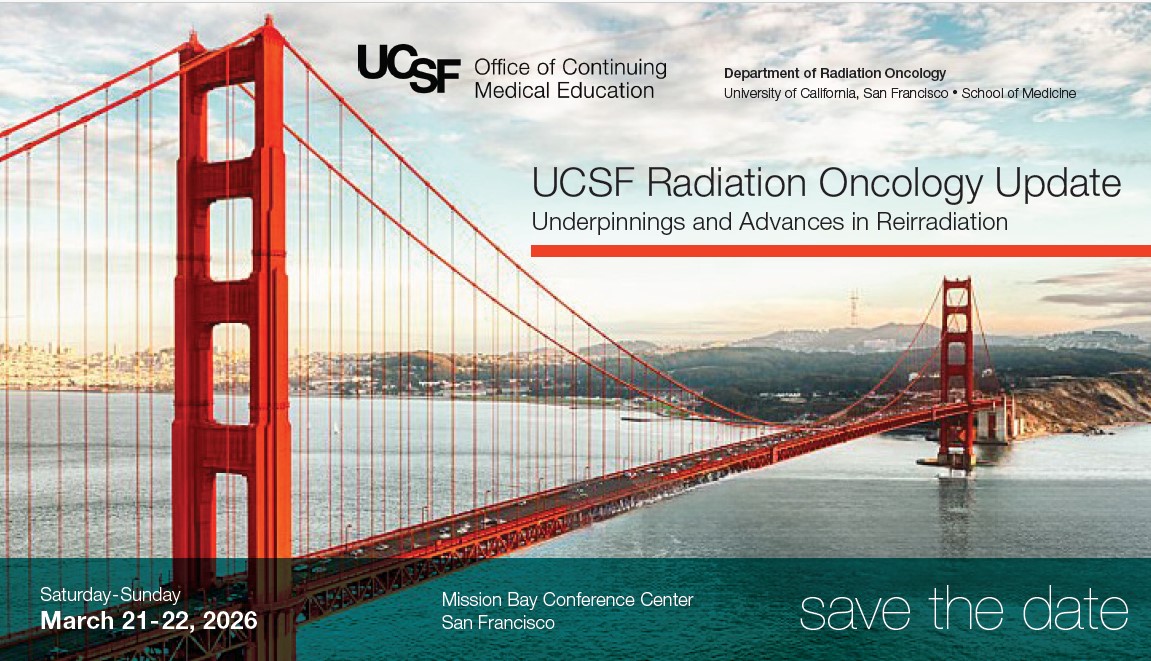 UCSF Office of Continuing Medical Education

Department of Radiation Oncology
University of California, San Francisco • School of Medicine

UCSF Radiation Oncology Update
Underpinnings and Advances in Reirradiation

Saturday-Sunday
March 21-22, 2026

Mission Bay Conference Center
San Francisco

save the date